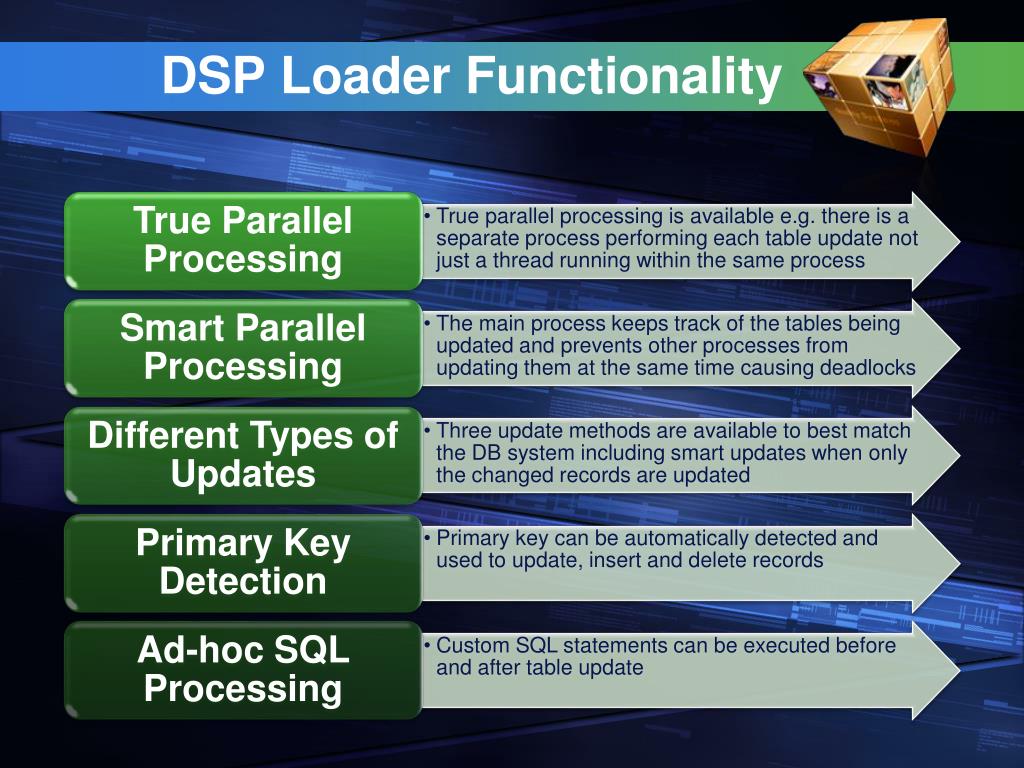 DSP Loader Functionality

True Parallel Processing

• True parallel processing is available e.g. there is a separate process performing each table update not just a thread running within the same process

Smart Parallel Processing

• The main process keeps track of the tables being updated and prevents other processes from updating them at the same time causing deadlocks

Different Types of Updates

• Three update methods are available to best match the DB system including smart updates when only the changed records are updated

Primary Key Detection

• Primary key can be automatically detected and used to update, insert and delete records

Ad-hoc SQL Processing

• Custom SQL statements can be executed before and after table update